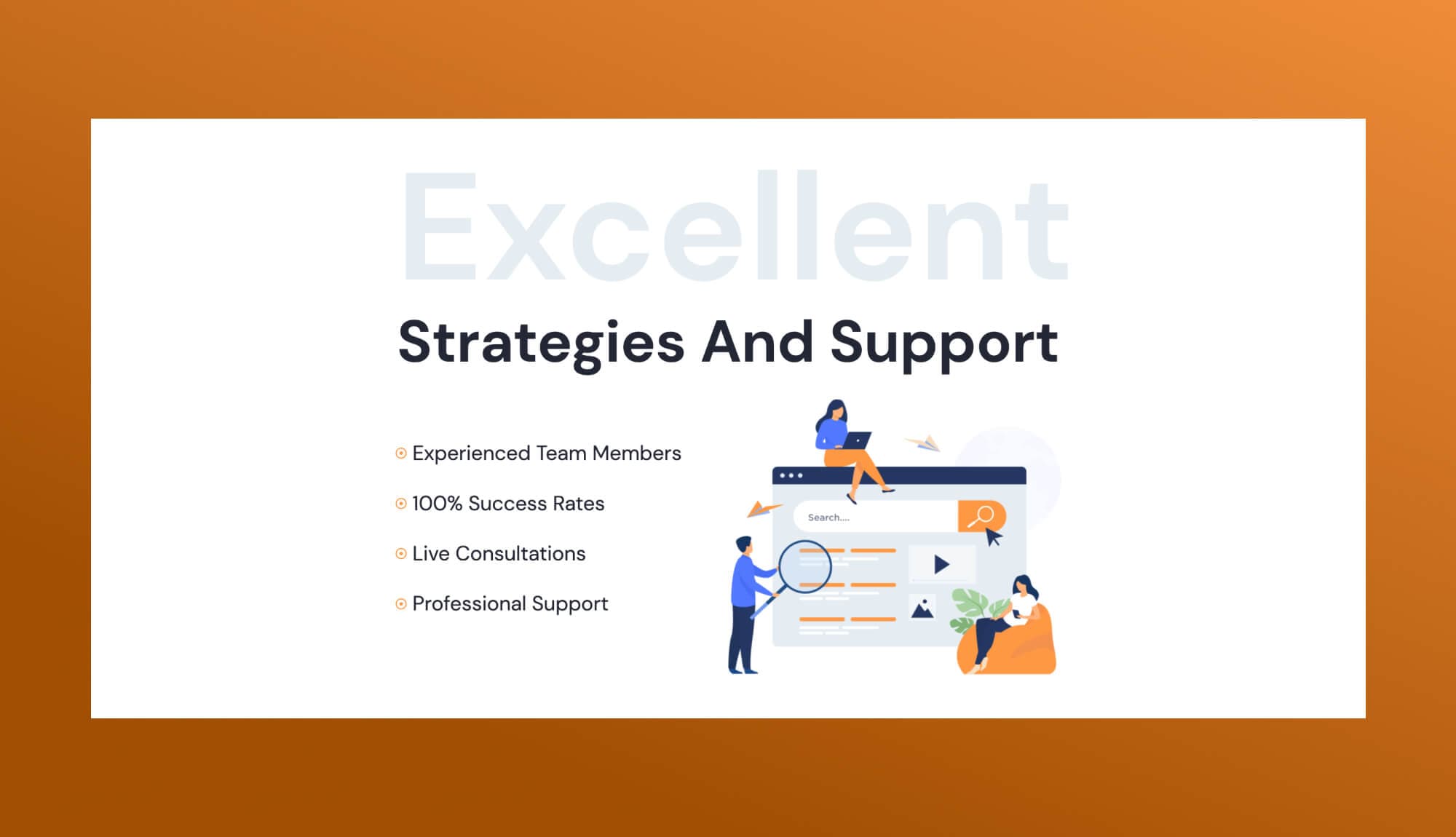 Excellent

Strategies And Support

Experienced Team Members

100% Success Rates

Live Consultations

Professional Support

Search....